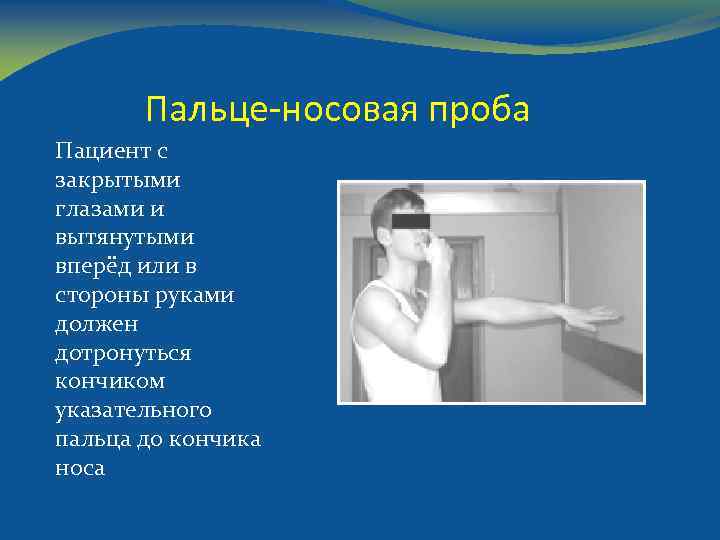 Пальце-носовая проба

Пациент с закрытыми глазами и вытянутыми вперёд или в стороны руками должен дотронуться кончиком указательного пальца до кончика носа